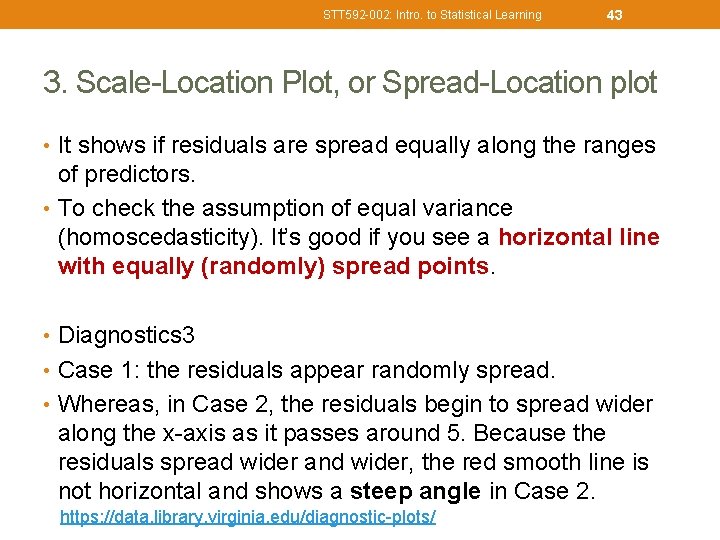 STT592-002: Intro. to Statistical Learning 43

3. Scale-Location Plot, or Spread-Location plot

• It shows if residuals are spread equally along the ranges of predictors.

• To check the assumption of equal variance (homoscedasticity). It's good if you see a horizontal line with equally (randomly) spread points.

• Diagnostics3

• Case 1: the residuals appear randomly spread.

• Whereas, in Case 2, the residuals begin to spread wider along the x-axis as it passes around 5. Because the residuals spread wider and wider, the red smooth line is not horizontal and shows a steep angle in Case 2.

https://data.library.virginia.edu/diagnostic-plots/